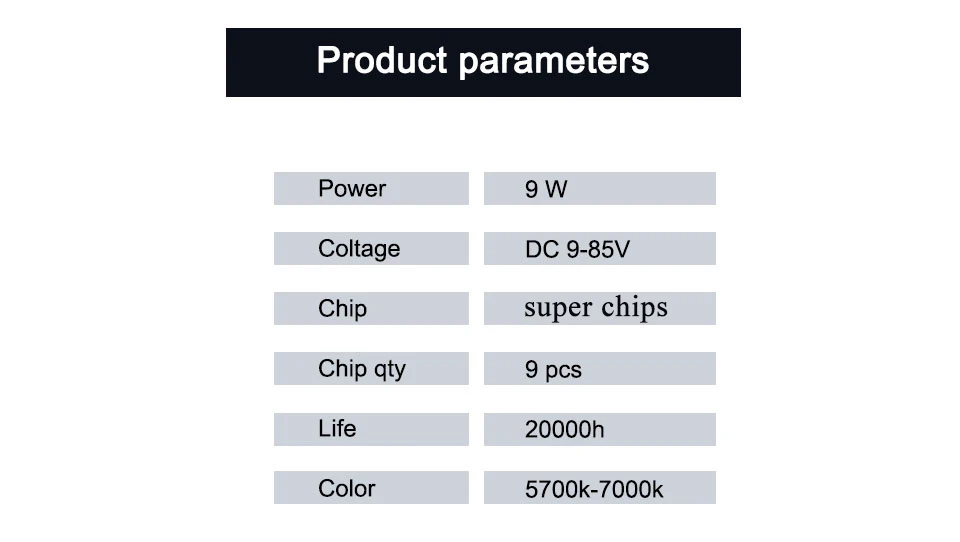 Product parameters

| Power | 9 W |
|---|---|
| Coltage | DC 9-85V |
| Chip | super chips |
| Chip qty | 9 pcs |
| Life | 20000h |
| Color | 5700k-7000k |